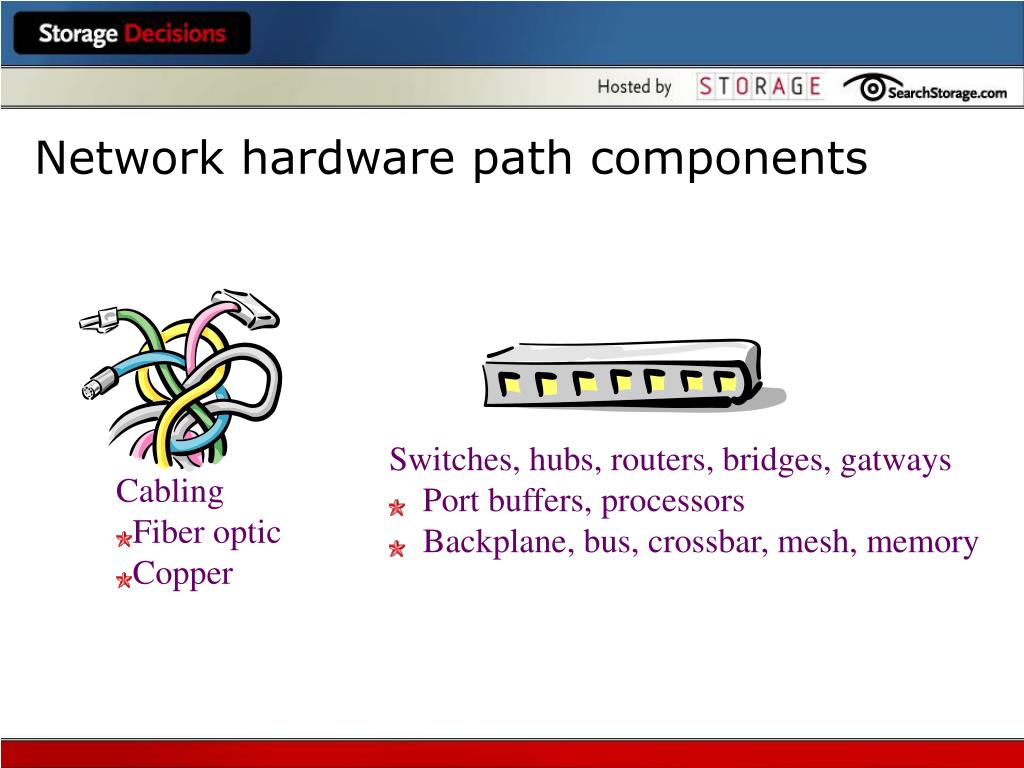 Storage Decisions

Hosted by STORAGE SearchStorage.com

Network hardware path components

Cabling
Fiber optic
Copper

Switches, hubs, routers, bridges, gatways
Port buffers, processors
Backplane, bus, crossbar, mesh, memory